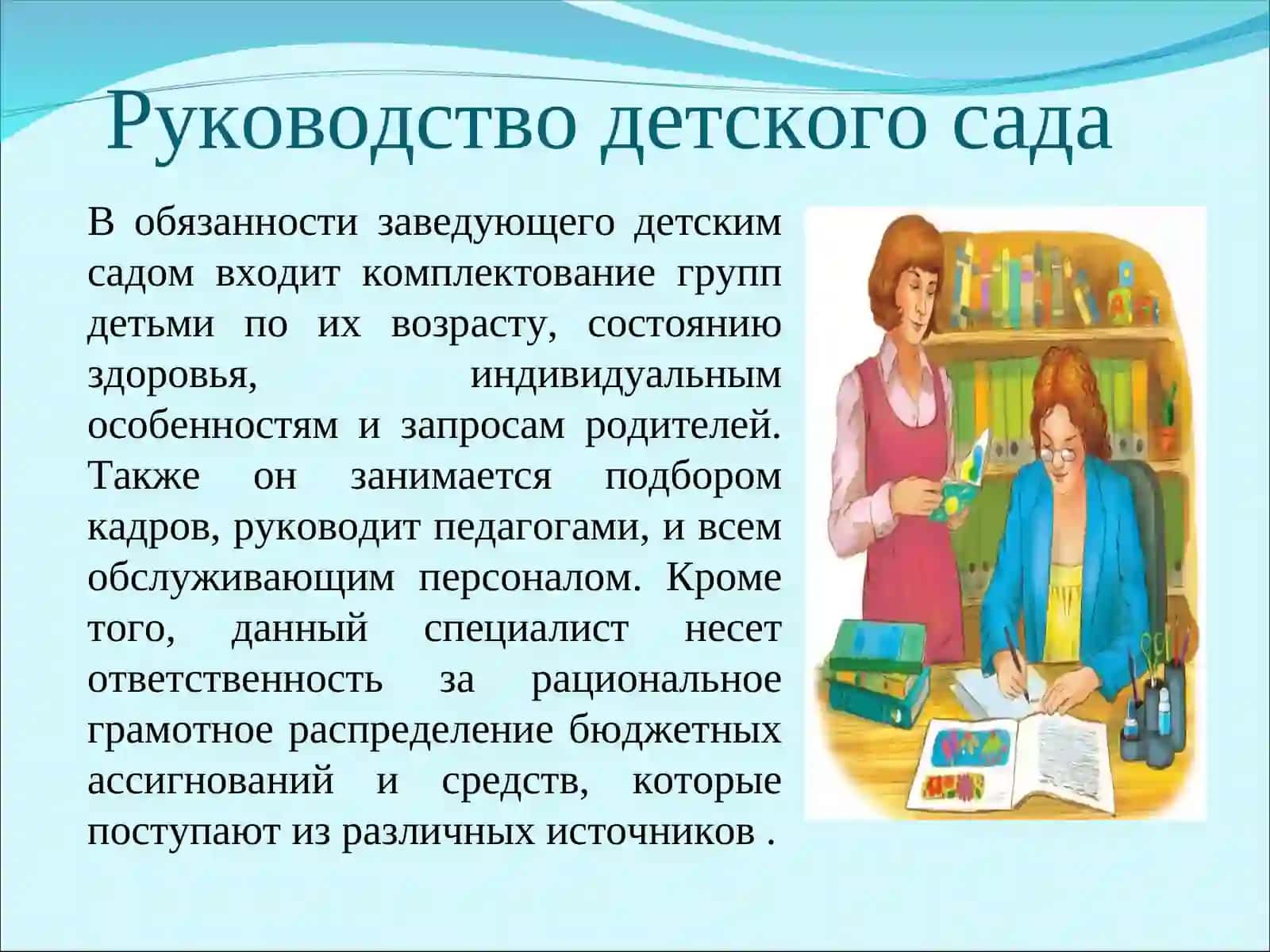 Руководство детского сада

В обязанности заведующего детским садом входит комплектование групп детьми по их возрасту, состоянию здоровья, индивидуальным особенностям и запросам родителей. Также он занимается подбором кадров, руководит педагогами, и всем обслуживающим персоналом. Кроме того, данный специалист несет ответственность за рациональное грамотное распределение бюджетных ассигнований и средств, которые поступают из различных источников .